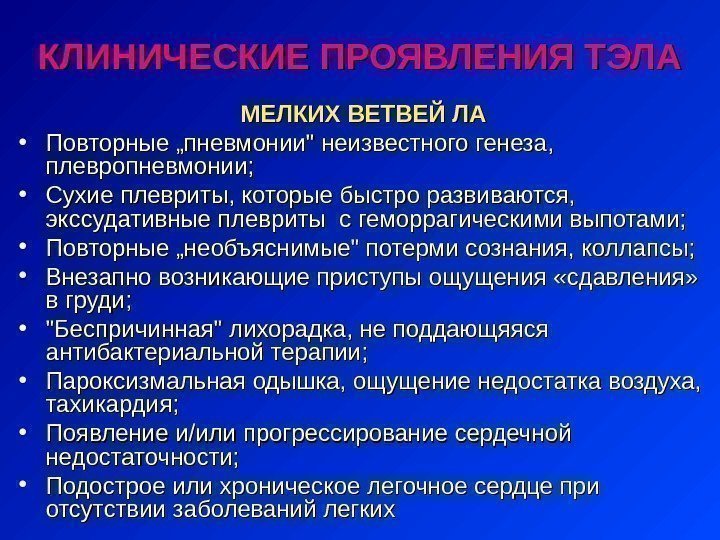 КЛИНИЧЕСКИЕ ПРОЯВЛЕНИЯ ТЭЛА

МЕЛКИХ ВЕТВЕЙ ЛА

• Повторные „пневмонии" неизвестного генеза, плевропневмонии;
• Сухие плевриты, которые быстро развиваются, экссудативные плевриты с геморрагическими выпотами;
• Повторные „необъяснимые" потерми сознания, коллапсы;
• Внезапно возникающие приступы ощущения «сдавления» в груди;
• "Беспричинная" лихорадка, не поддающяяся антибактериальной терапии;
• Пароксизмальная одышка, ощущение недостатка воздуха, тахикардия;
• Появление и/или прогрессирование сердечной недостаточности;
• Подострое или хроническое легочное сердце при отсутствии заболеваний легких